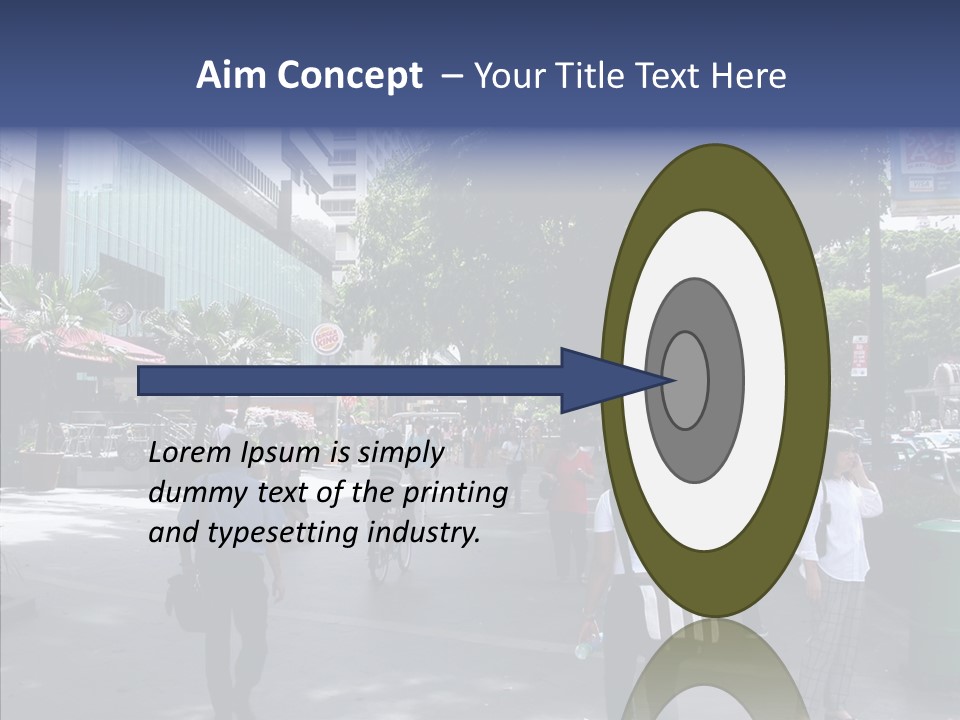 Aim Concept – Your Title Text Here

Lorem Ipsum is simply dummy text of the printing and typesetting industry.